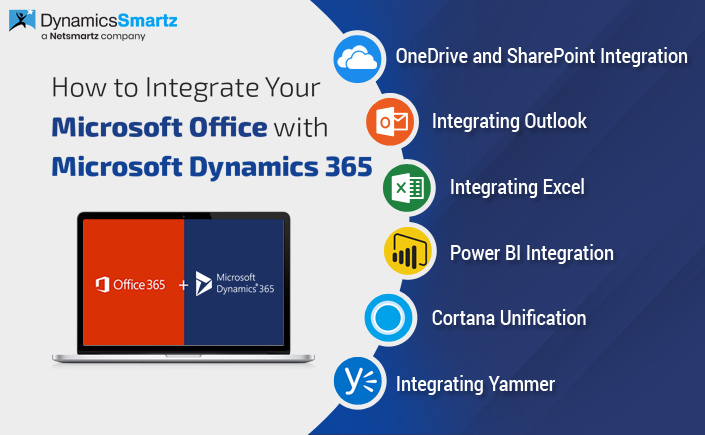 DynamicsSmartz
a Netsmartz company

How to Integrate Your Microsoft Office with Microsoft Dynamics 365

Office 365 + Microsoft Dynamics 365

OneDrive and SharePoint Integration

Integrating Outlook

Integrating Excel

Power BI Integration

Cortana Unification

Integrating Yammer